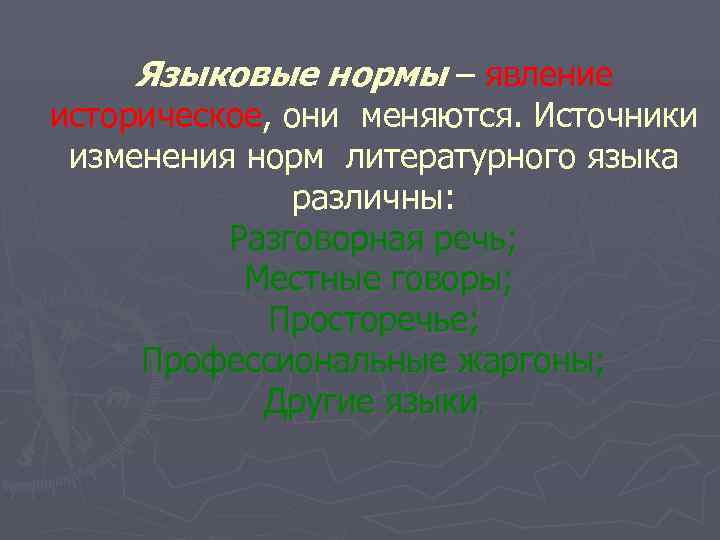 Языковые нормы – явление историческое, они меняются. Источники изменения норм литературного языка различны:

Разговорная речь;
Местные говоры;
Просторечье;
Профессиональные жаргоны;
Другие языки.